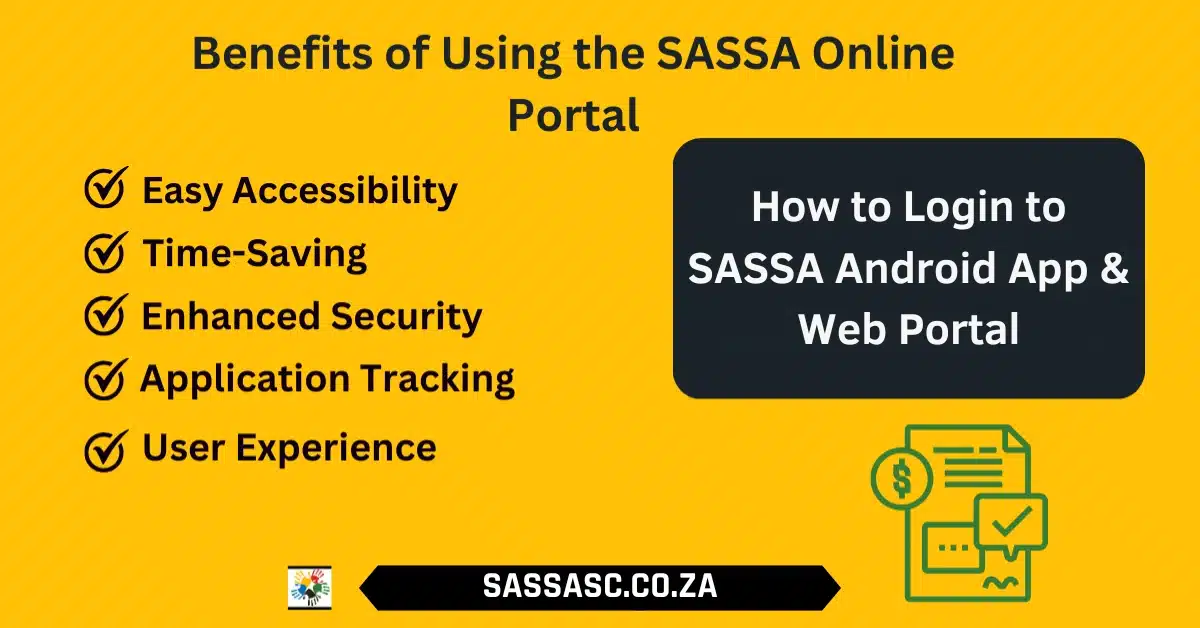 Benefits of Using the SASSA Online Portal

Easy Accessibility

Time-Saving

Enhanced Security

Application Tracking

User Experience

How to Login to SASSA Android App & Web Portal

$

SASSASC.CO.ZA